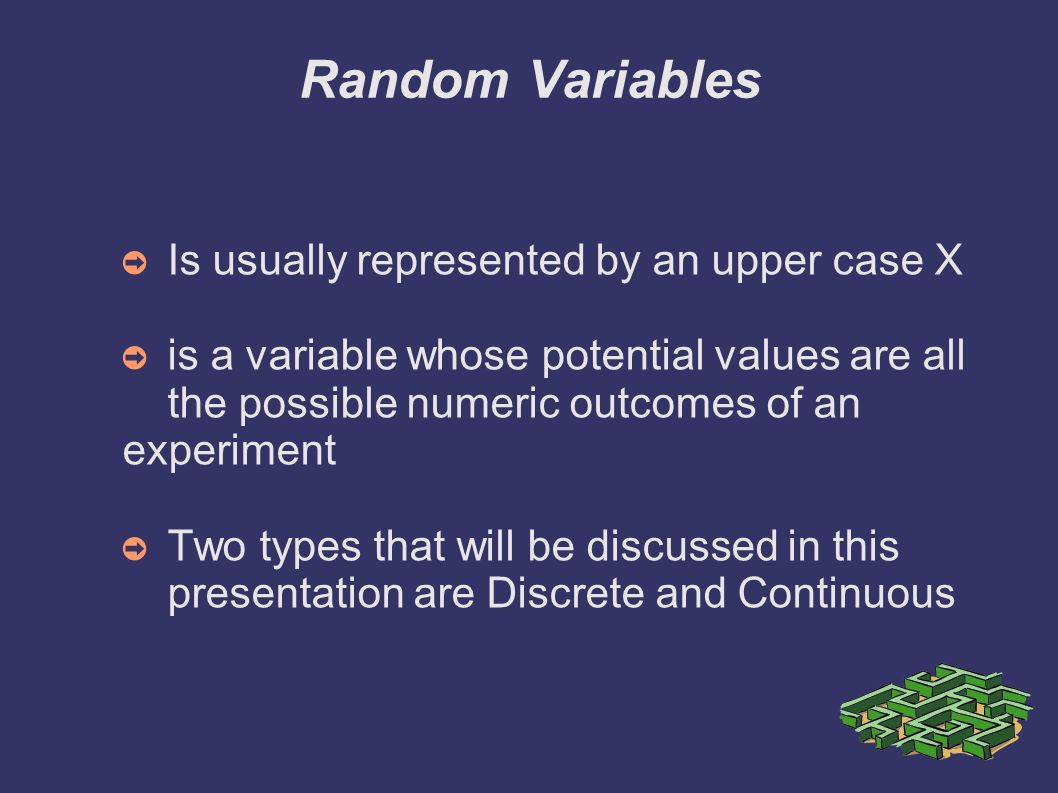 Random Variables

➲ Is usually represented by an upper case X

➲ is a variable whose potential values are all the possible numeric outcomes of an experiment

➲ Two types that will be discussed in this presentation are Discrete and Continuous